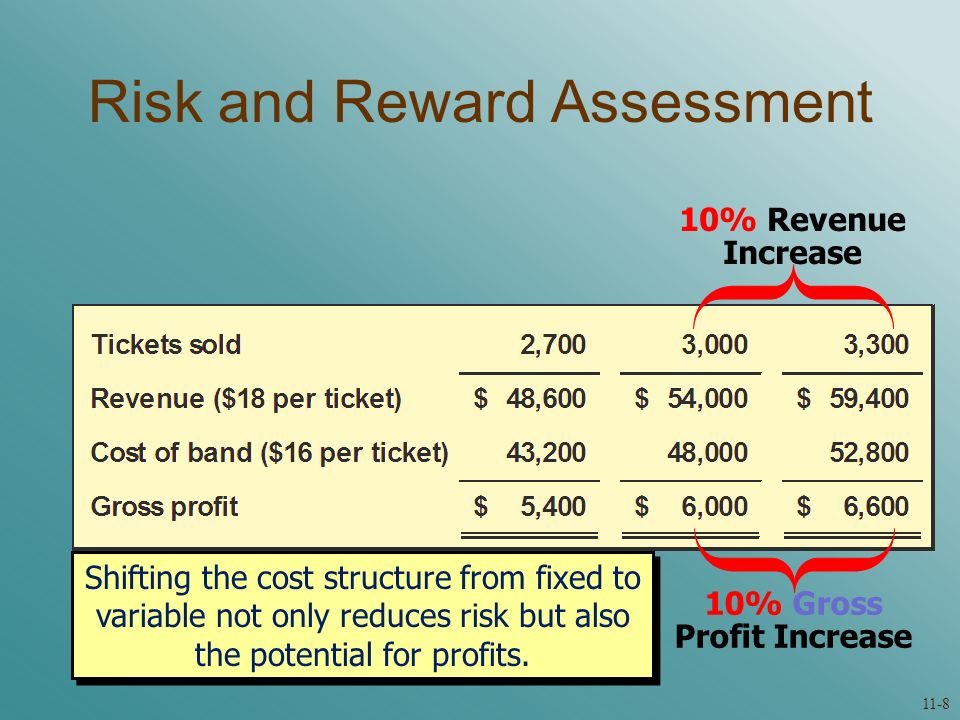 Risk and Reward Assessment

10% Revenue Increase

| Tickets sold | 2,700 | 3,000 | 3,300 |
|---|---|---|---|
| Revenue ($18 per ticket) | $ 48,600 | $ 54,000 | $ 59,400 |
| Cost of band ($16 per ticket) | 43,200 | 48,000 | 52,800 |
| Gross profit | $ 5,400 | $ 6,000 | $ 6,600 |

Shifting the cost structure from fixed to variable not only reduces risk but also the potential for profits.

10% Gross Profit Increase

11-8